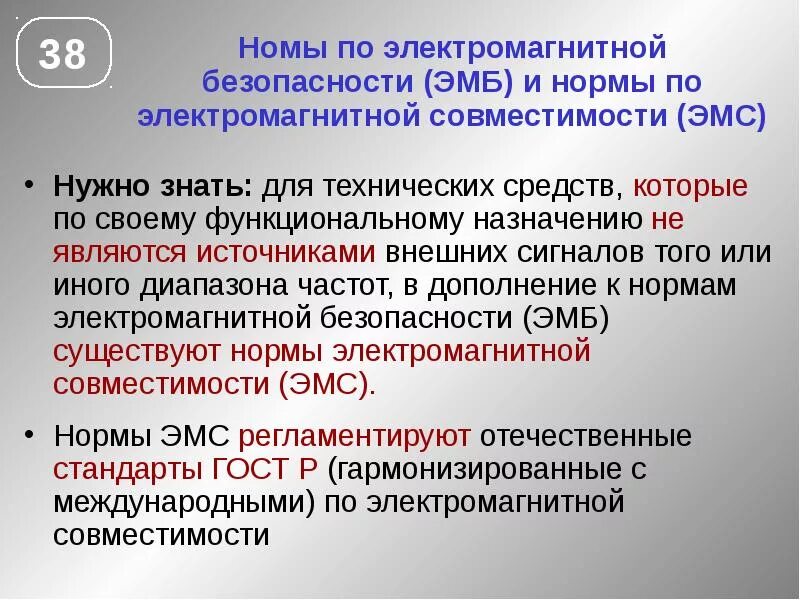 38

Номы по электромагнитной безопасности (ЭМБ) и нормы по электромагнитной совместимости (ЭМС)

• Нужно знать: для технических средств, которые по своему функциональному назначению не являются источниками внешних сигналов того или иного диапазона частот, в дополнение к нормам электромагнитной безопасности (ЭМБ) существуют нормы электромагнитной совместимости (ЭМС).

• Нормы ЭМС регламентируют отечественные стандарты ГОСТ Р (гармонизированные с международными) по электромагнитной совместимости